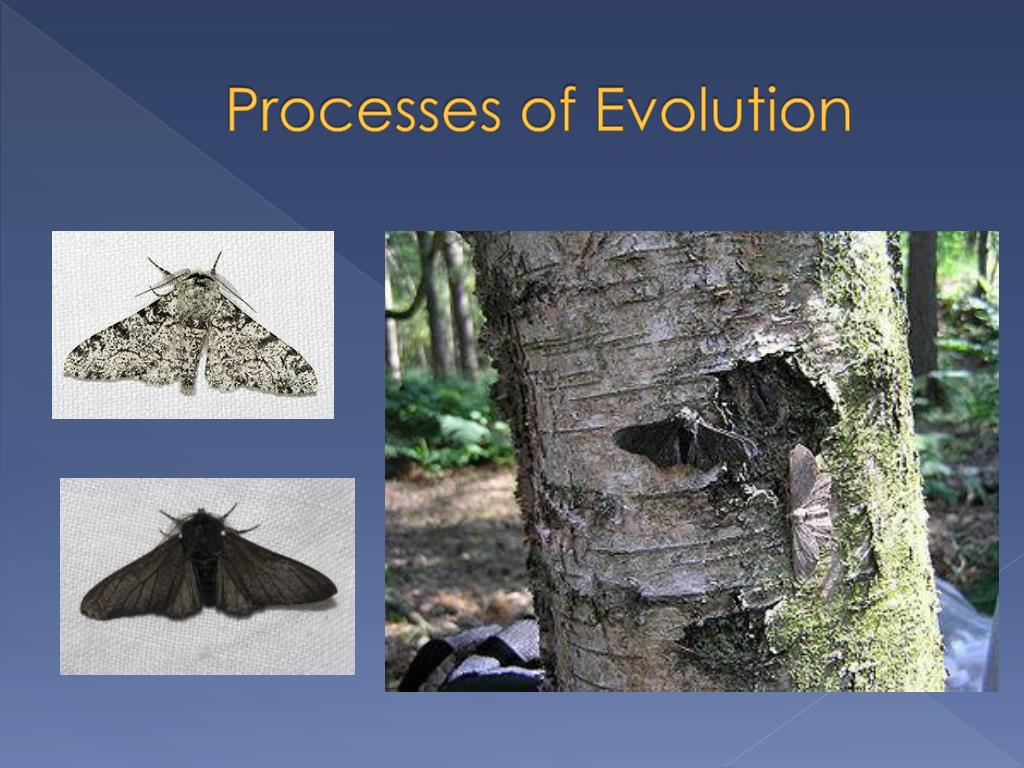 Processes of Evolution